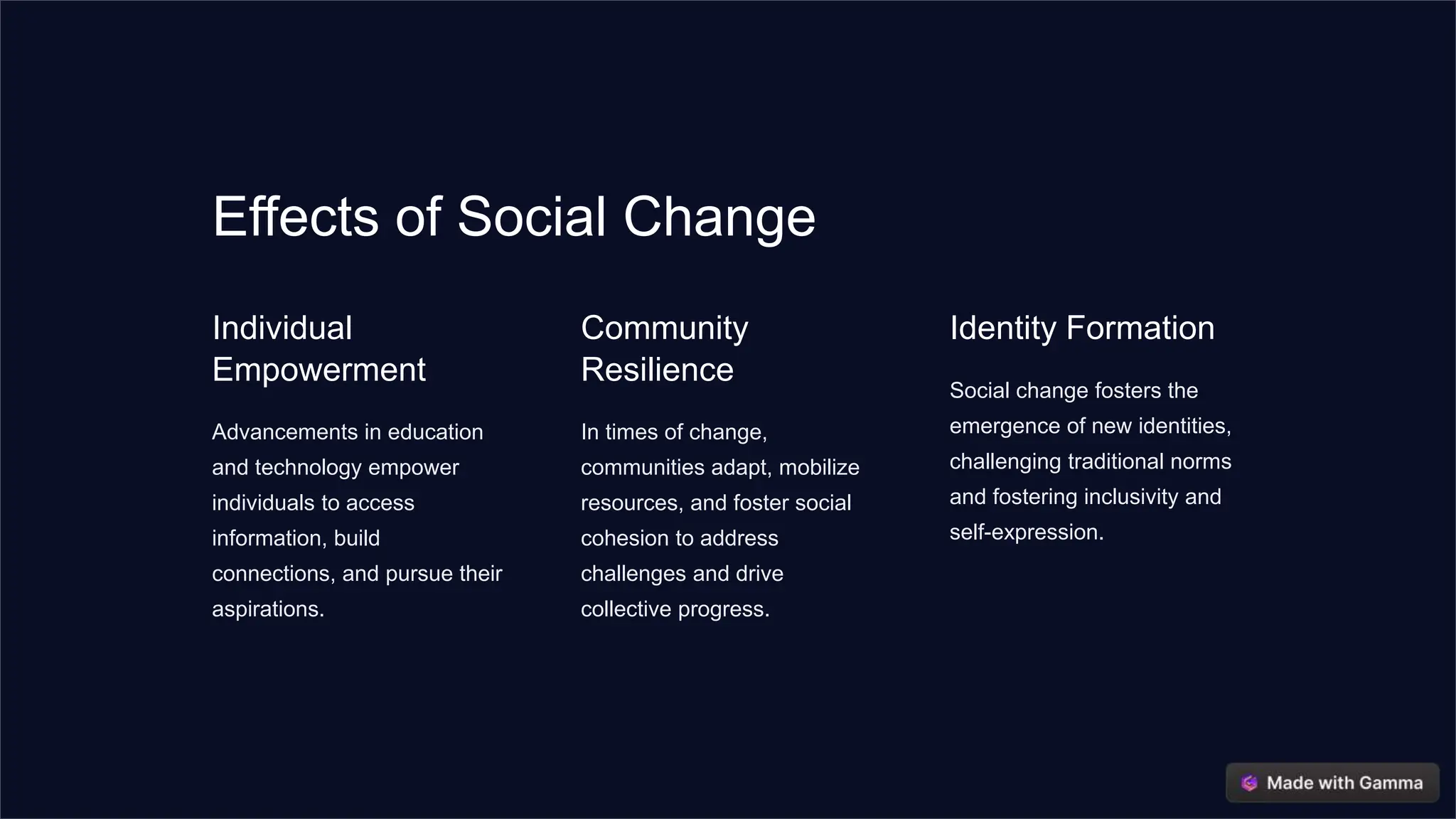 Effects of Social Change

Individual Empowerment

Advancements in education and technology empower individuals to access information, build connections, and pursue their aspirations.

Community Resilience

In times of change, communities adapt, mobilize resources, and foster social cohesion to address challenges and drive collective progress.

Identity Formation

Social change fosters the emergence of new identities, challenging traditional norms and fostering inclusivity and self-expression.

Made with Gamma